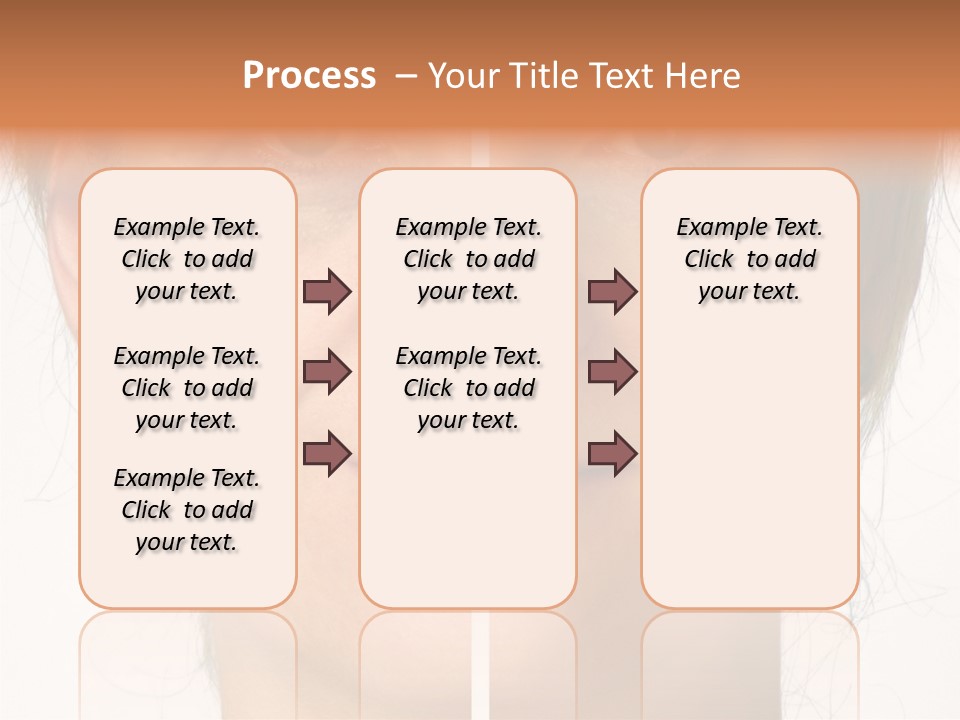 Process – Your Title Text Here

Example Text. Click to add your text.

Example Text. Click to add your text.

Example Text. Click to add your text.

Example Text. Click to add your text.

Example Text. Click to add your text.

Example Text. Click to add your text.